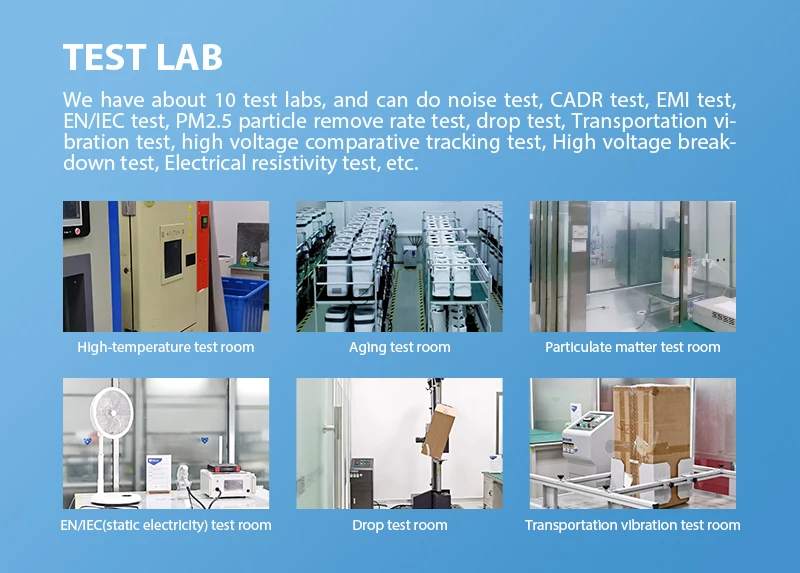 TEST LAB

We have about 10 test labs, and can do noise test, CADR test, EMI test, EN/IEC test, PM2.5 particle remove rate test, drop test, Transportation vibration test, high voltage comparative tracking test, High voltage breakdown test, Electrical resistivity test, etc.

High-temperature test room

Aging test room

Particulate matter test room

EN/IEC(static electricity) test room

Drop test room

Transportation vibration test room